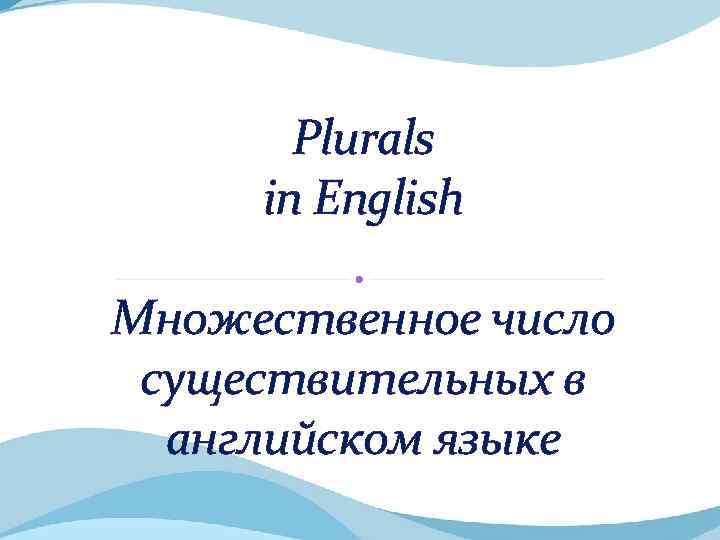 Plurals
in English

Множественное число существительных в английском языке